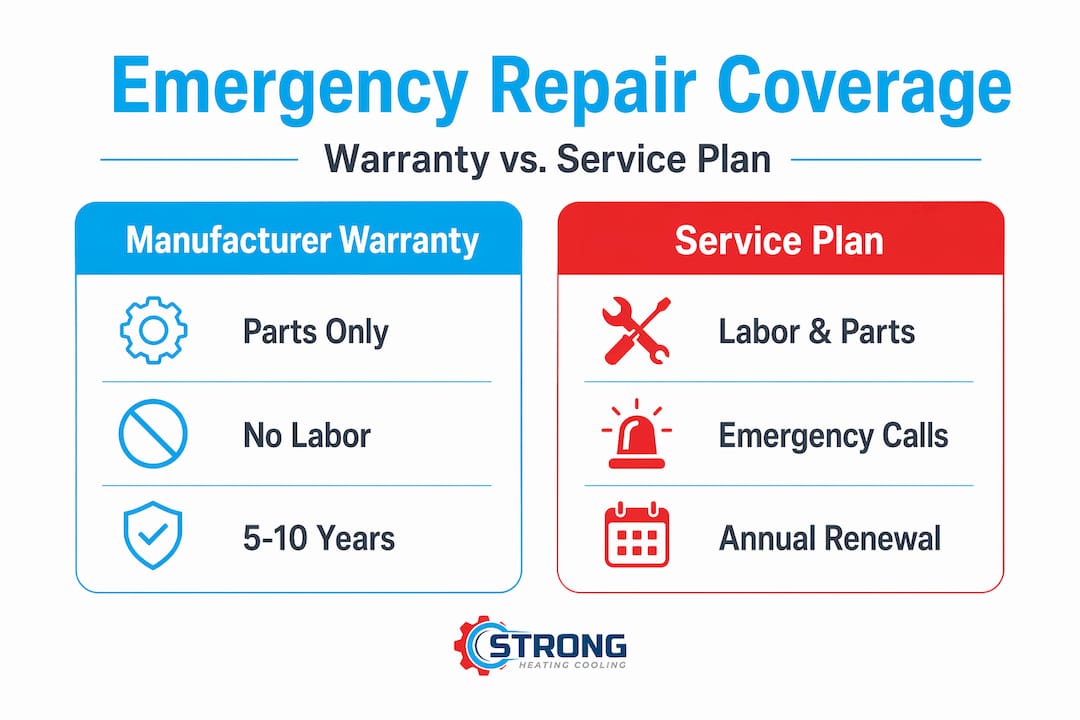 Emergency Repair Coverage

Warranty vs. Service Plan

Manufacturer Warranty

Parts Only

No Labor

5-10 Years

Service Plan

Labor & Parts

Emergency Calls

Annual Renewal

STRONG
HEATING COOLING